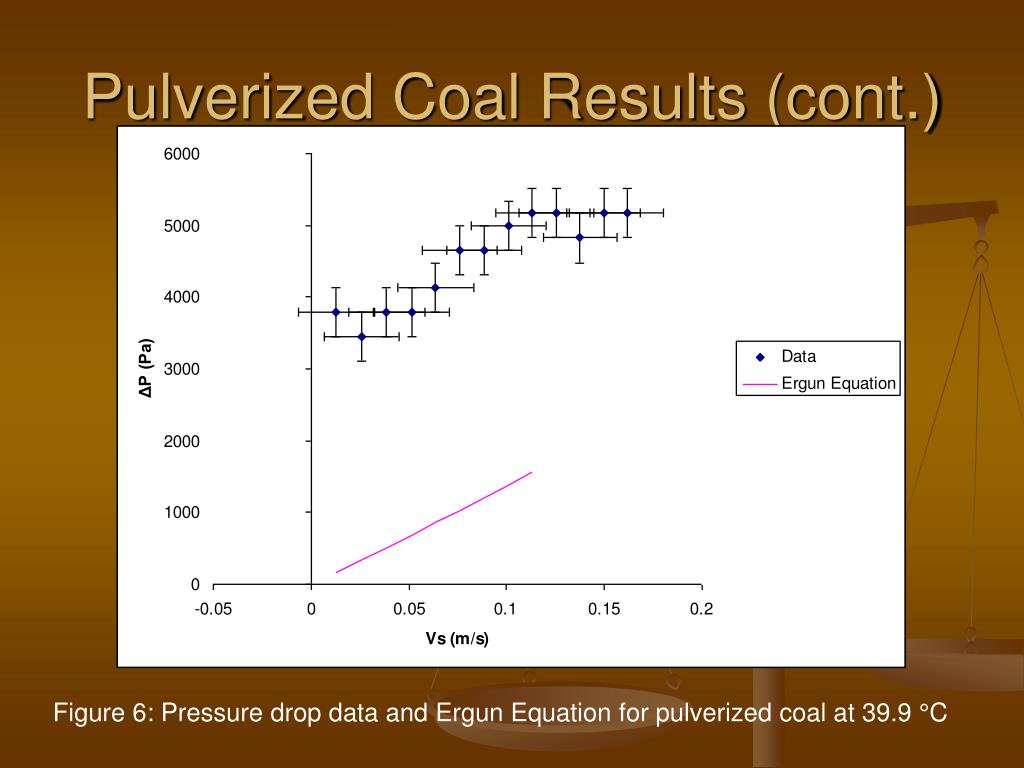 Pulverized Coal Results (cont.)

6000
5000
4000
3000
2000
1000
0

ΔP (Pa)

-0.05
0
0.05
0.1
0.15
0.2

Vs (m/s)

Data
Ergun Equation

Figure 6: Pressure drop data and Ergun Equation for pulverized coal at 39.9 °C